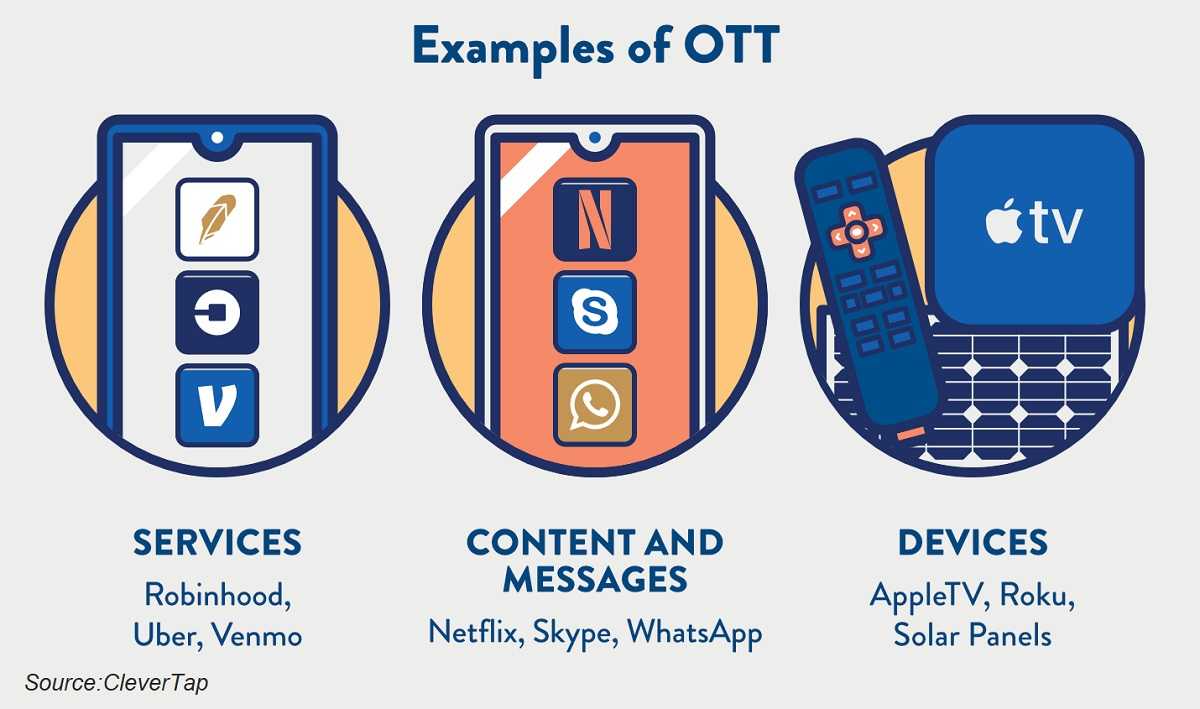 Examples of OTT

tv

SERVICES
Robinhood, Uber, Venmo

CONTENT AND MESSAGES
Netflix, Skype, WhatsApp

DEVICES
AppleTV, Roku, Solar Panels

Source:CleverTap